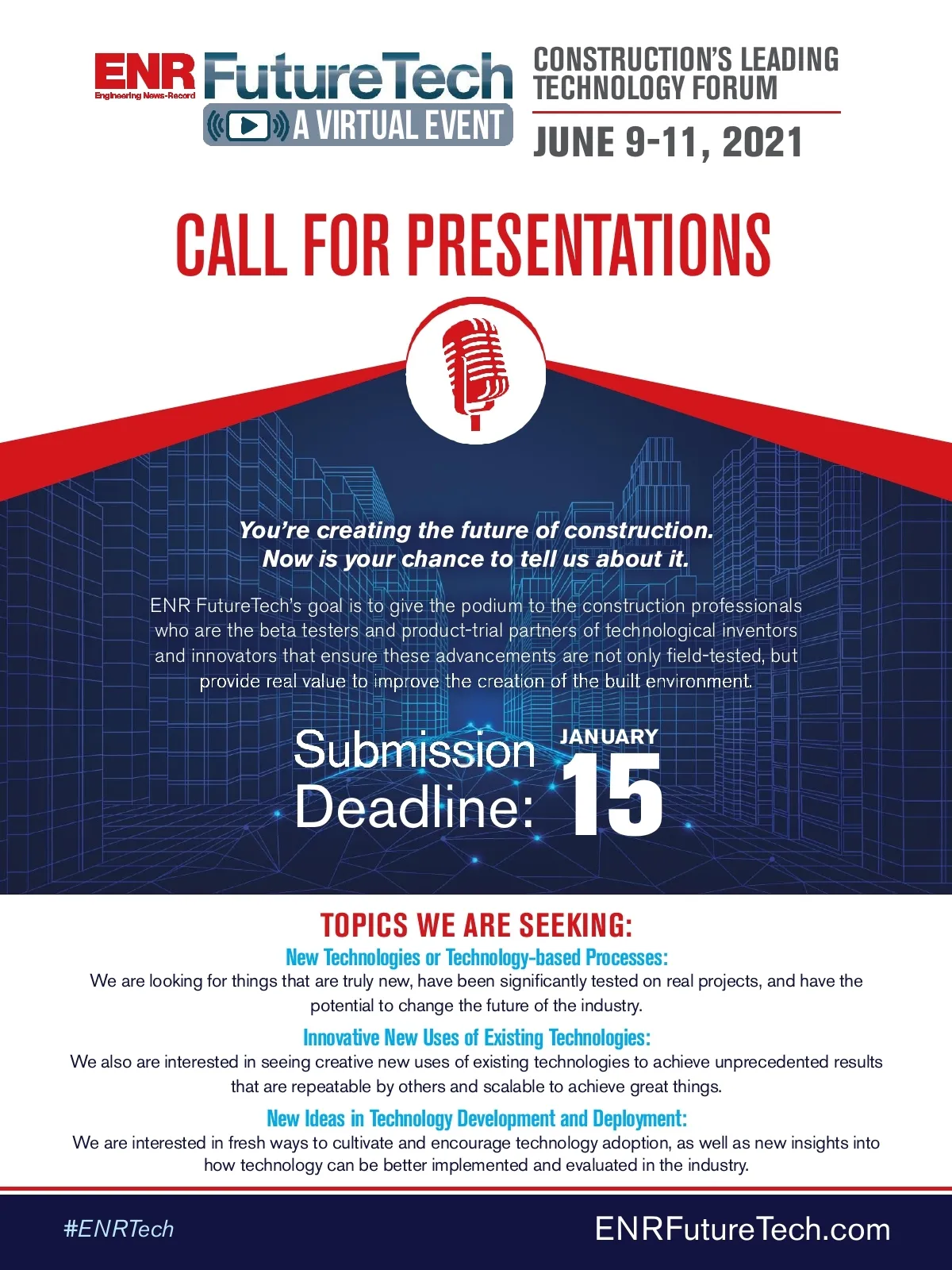 ENR Engineering News-Record FutureTech A VIRTUAL EVENT

CONSTRUCTION'S LEADING TECHNOLOGY FORUM

JUNE 9-11, 2021

CALL FOR PRESENTATIONS

You're creating the future of construction. Now is your chance to tell us about it.

ENR FutureTech's goal is to give the podium to the construction professionals who are the beta testers and product-trial partners of technological inventors and innovators that ensure these advancements are not only field-tested, but provide real value to improve the creation of the built environment.

Submission Deadline: JANUARY 15

TOPICS WE ARE SEEKING:

New Technologies or Technology-based Processes:
We are looking for things that are truly new, have been significantly tested on real projects, and have the potential to change the future of the industry.

Innovative New Uses of Existing Technologies:
We also are interested in seeing creative new uses of existing technologies to achieve unprecedented results that are repeatable by others and scalable to achieve great things.

New Ideas in Technology Development and Deployment:
We are interested in fresh ways to cultivate and encourage technology adoption, as well as new insights into how technology can be better implemented and evaluated in the industry.

#ENRTech

ENRFutureTech.com